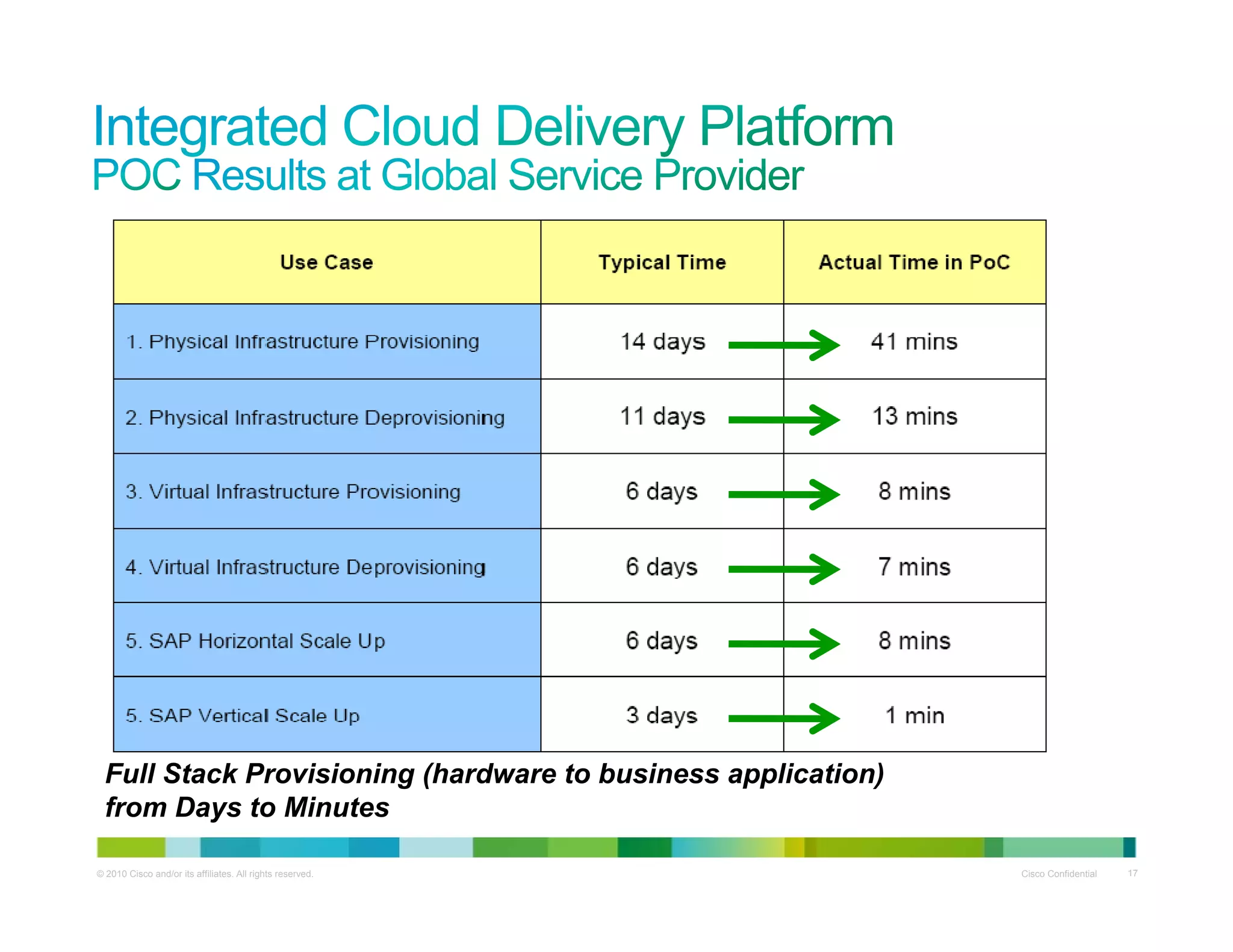 Integrated Cloud Delivery Platform
POC Results at Global Service Provider

| Use Case | Typical Time | Actual Time in PoC |
|---|---|---|
| 1. Physical Infrastructure Provisioning | 14 days | 41 mins |
| 2. Physical Infrastructure Deprovisioning | 11 days | 13 mins |
| 3. Virtual Infrastructure Provisioning | 6 days | 8 mins |
| 4. Virtual Infrastructure Deprovisioning | 6 days | 7 mins |
| 5. SAP Horizontal Scale Up | 6 days | 8 mins |
| 5. SAP Vertical Scale Up | 3 days | 1 min |

Full Stack Provisioning (hardware to business application) from Days to Minutes

© 2010 Cisco and/or its affiliates. All rights reserved.
Cisco Confidential 17